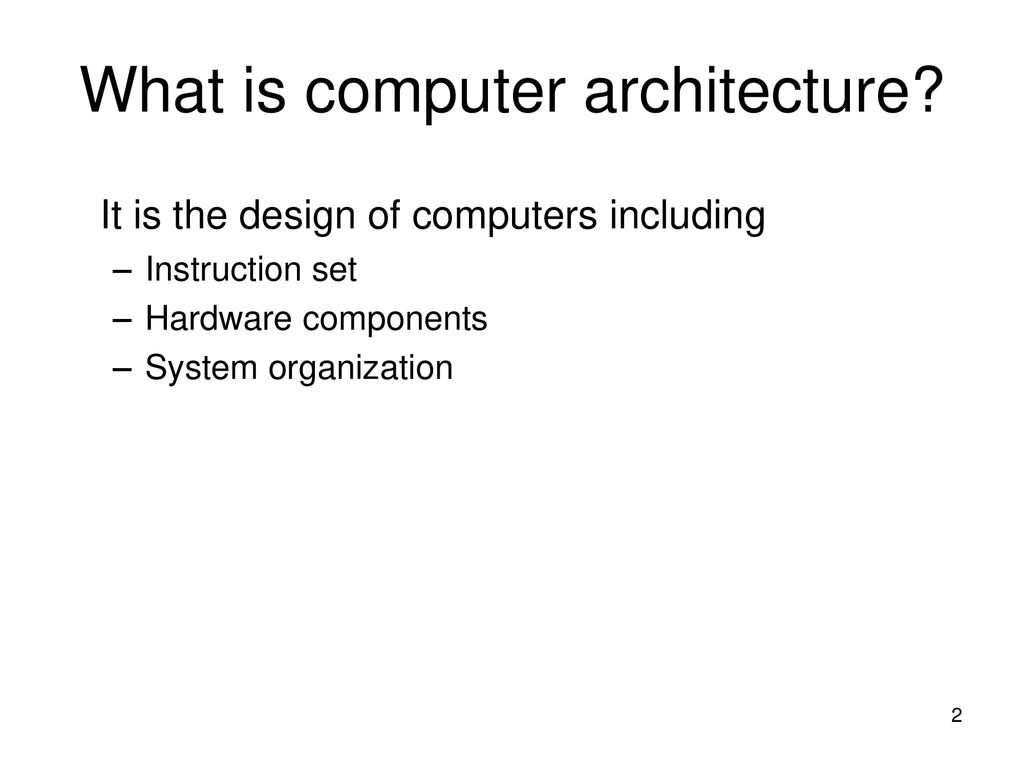 What is computer architecture?

It is the design of computers including

– Instruction set
– Hardware components
– System organization

2